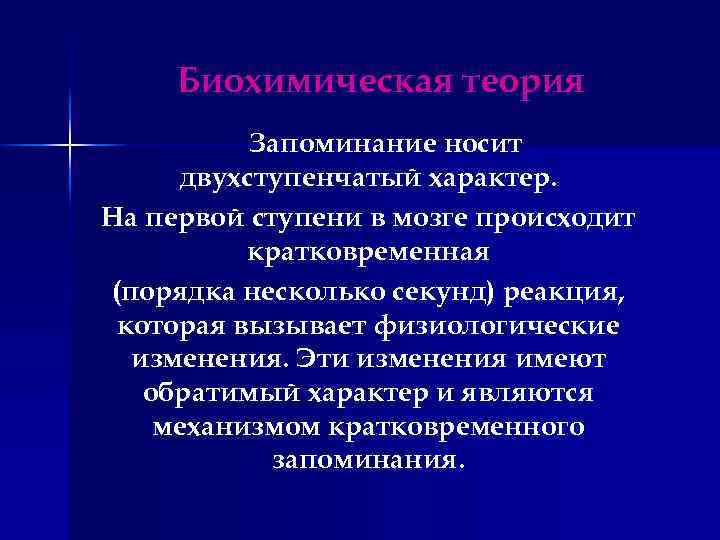 Биохимическая теория

Запоминание носит двухступенчатый характер.

На первой ступени в мозге происходит кратковременная

(порядка несколько секунд) реакция, которая вызывает физиологические изменения. Эти изменения имеют обратимый характер и являются механизмом кратковременного запоминания.